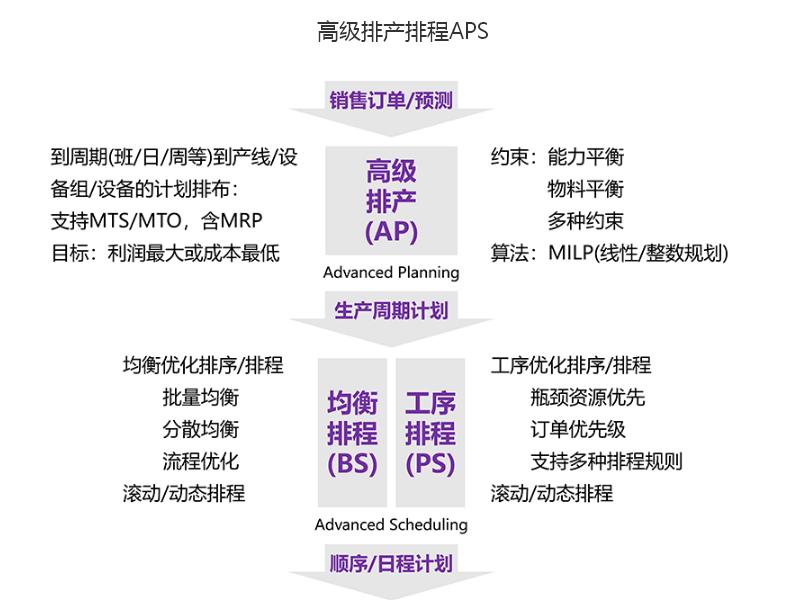 高级排产排程APS

销售订单/预测

到周期(班/日/周等)到产线/设备组/设备的计划排布：
支持MTS/MTO，含MRP
目标：利润最大或成本最低

高级排产(AP)

Advanced Planning

约束：能力平衡
物料平衡
多种约束
算法：MILP(线性/整数规划)

生产周期计划

均衡优化排序/排程
批量均衡
分散均衡
流程优化
滚动/动态排程

均衡排程(BS)

工序排程(PS)

Advanced Scheduling

工序优化排序/排程
瓶颈资源优先
订单优先级
支持多种排程规则
滚动/动态排程

顺序/日程计划